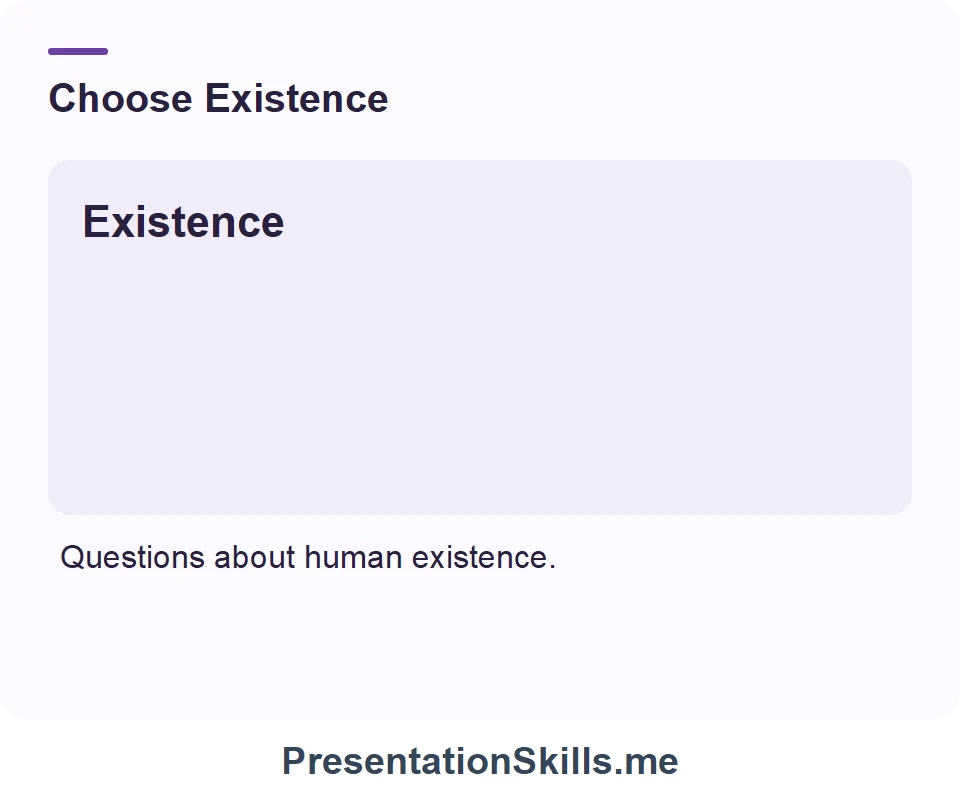 Choose Existence

Existence

Questions about human existence.

PresentationSkills.me